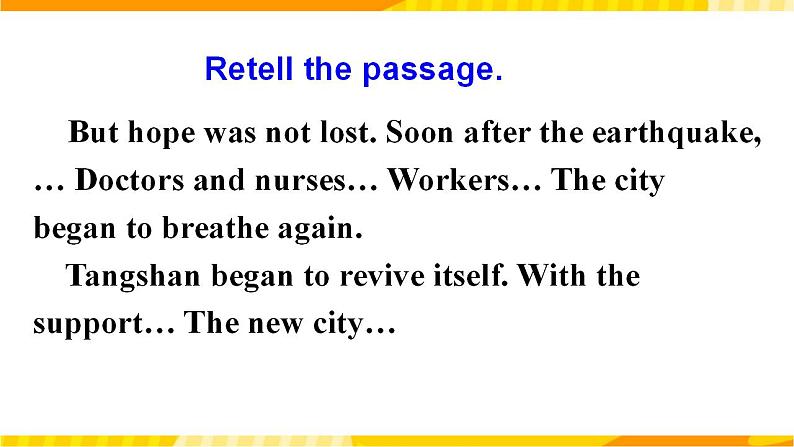 Retell the passage.

But hope was not lost. Soon after the earthquake, … Doctors and nurses… Workers… The city began to breathe again.

Tangshan began to revive itself. With the support… The new city…